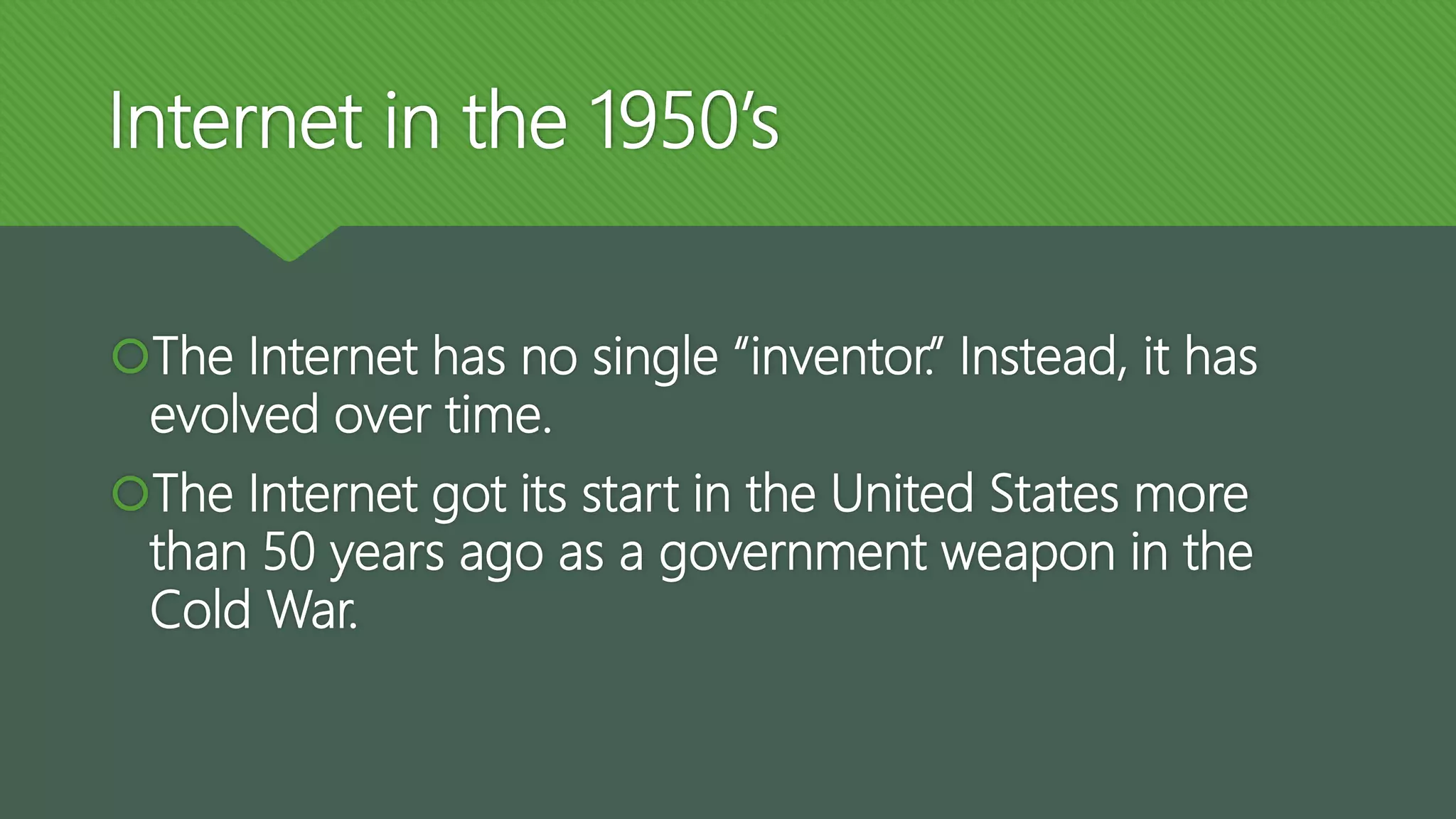 Internet in the 1950’s

The Internet has no single “inventor.” Instead, it has evolved over time.

The Internet got its start in the United States more than 50 years ago as a government weapon in the Cold War.